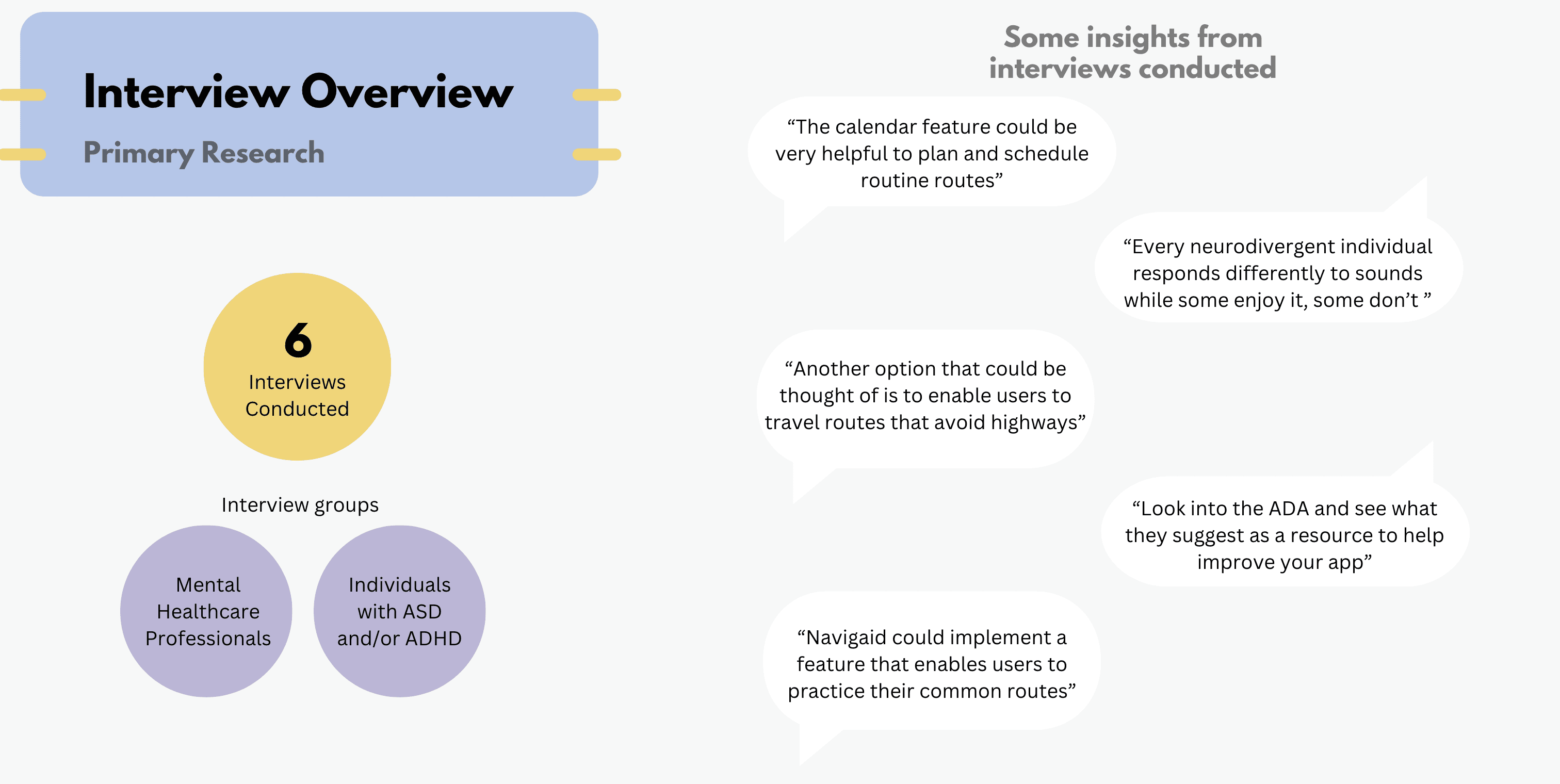 Interview Overview

Primary Research

6
Interviews Conducted

Interview groups

Mental Healthcare Professionals

Individuals with ASD and/or ADHD

Some insights from interviews conducted

“The calendar feature could be very helpful to plan and schedule routine routes”

“Every neurodivergent individual responds differently to sounds while some enjoy it, some don’t ”

“Another option that could be thought of is to enable users to travel routes that avoid highways”

“Look into the ADA and see what they suggest as a resource to help improve your app”

“Navigaid could implement a feature that enables users to practice their common routes”